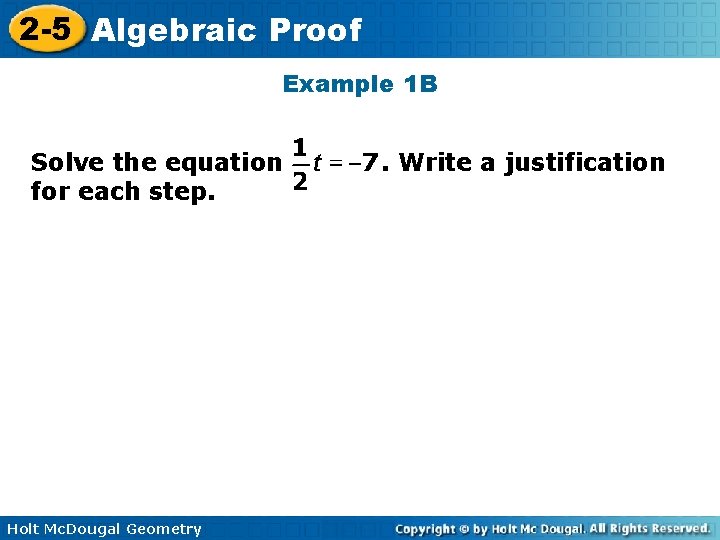 2-5 Algebraic Proof

Example 1B

Solve the equation $\frac{1}{2}t = -7$. Write a justification for each step.

Holt McDougal Geometry

Copyright © by Holt Mc Dougal. All Rights Reserved.